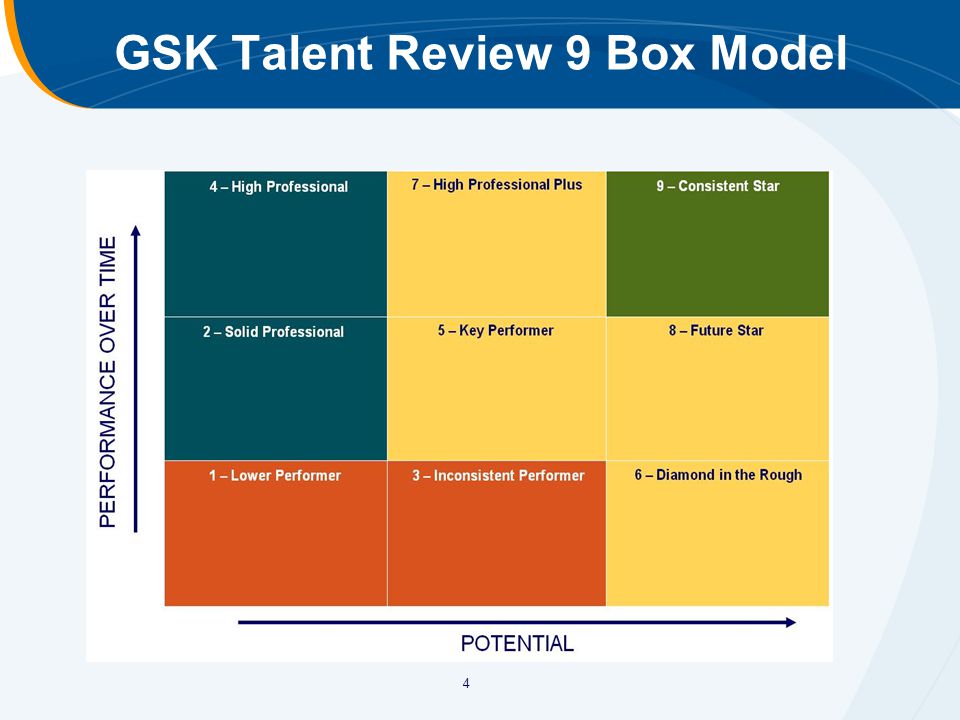 GSK Talent Review 9 Box Model

PERFORMANCE OVER TIME

| 4 – High Professional | 7 – High Professional Plus | 9 – Consistent Star |
|---|---|---|
| 2 – Solid Professional | 5 – Key Performer | 8 – Future Star |
| 1 – Lower Performer | 3 – Inconsistent Performer | 6 – Diamond in the Rough |

POTENTIAL

4